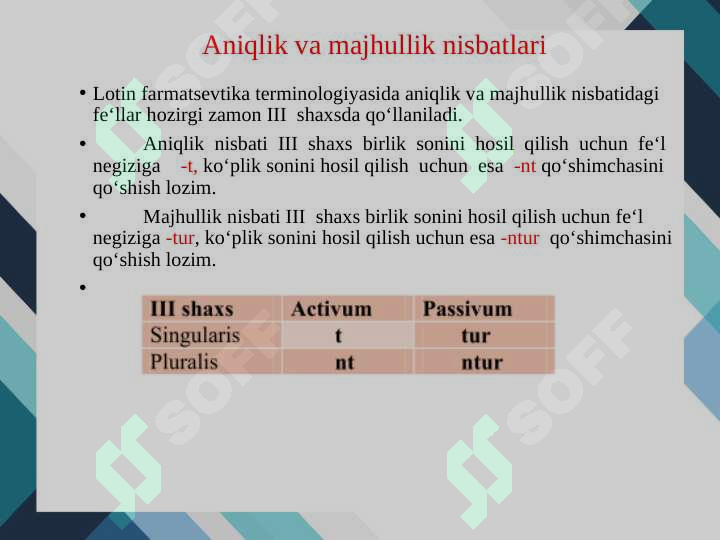 Aniqlik va majhullik nisbatlari

• Lotin farmatsevtika terminologiyasida aniqlik va majhullik nisbatidagi fe‘llar hozirgi zamon III shaxsda qo‘llaniladi.

• Aniqlik nisbati III shaxs birlik sonini hosil qilish uchun fe‘l negiziga -t, ko‘plik sonini hosil qilish uchun esa -nt qo‘shimchasini qo‘shish lozim.

• Majhullik nisbati III shaxs birlik sonini hosil qilish uchun fe‘l negiziga -tur, ko‘plik sonini hosil qilish uchun esa -ntur qo‘shimchasini qo‘shish lozim.

•

| III shaxs | Activum | Passivum |
|---|---|---|
| Singularis | t | tur |
| Pluralis | nt | ntur |

SOFF SOFF SOFF SOFF